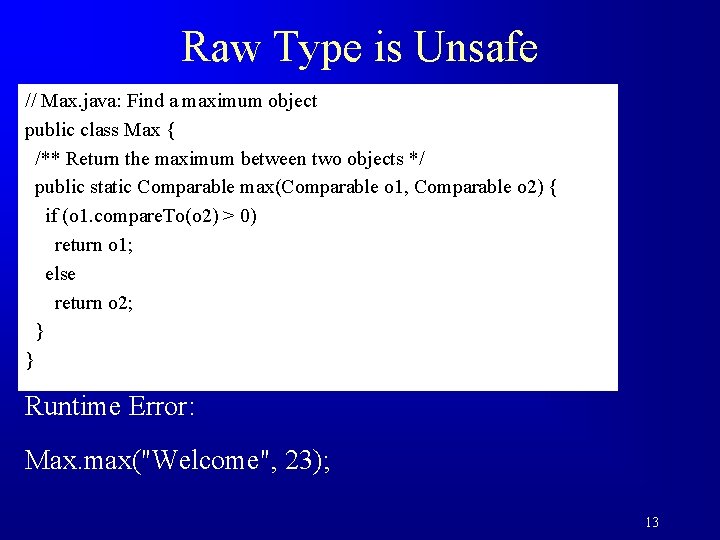 Raw Type is Unsafe

// Max.java: Find a maximum object
public class Max {
/** Return the maximum between two objects */
public static Comparable max(Comparable o1, Comparable o2) {
if (o1.compareTo(o2) > 0)
return o1;
else
return o2;
}
}

Runtime Error:

Max.max("Welcome", 23);

13